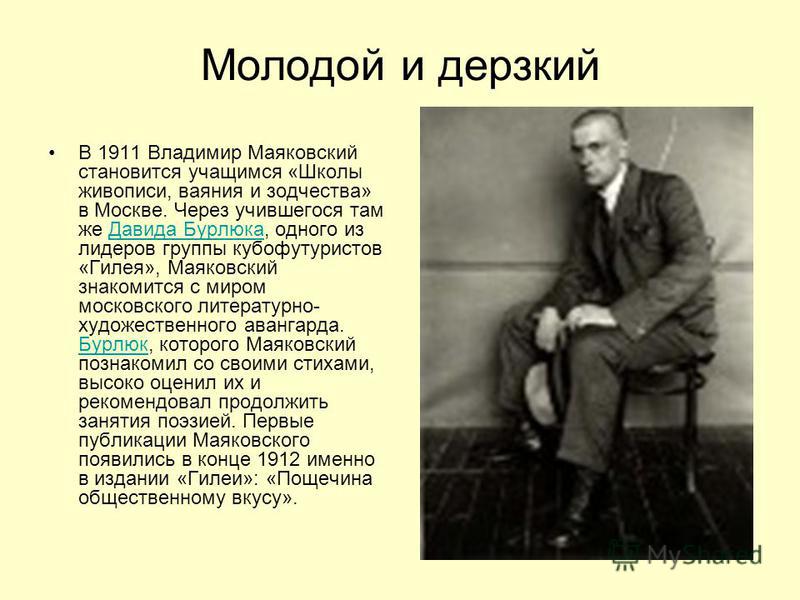 Молодой и дерзкий

• В 1911 Владимир Маяковский становится учащимся «Школы живописи, ваяния и зодчества» в Москве. Через учившегося там же Давида Бурлюка, одного из лидеров группы кубофутуристов «Гилея», Маяковский знакомится с миром московского литературно-художественного авангарда. Бурлюк, которого Маяковский познакомил со своими стихами, высоко оценил их и рекомендовал продолжить занятия поэзией. Первые публикации Маяковского появились в конце 1912 именно в издании «Гилеи»: «Пощечина общественному вкусу».

MyShared